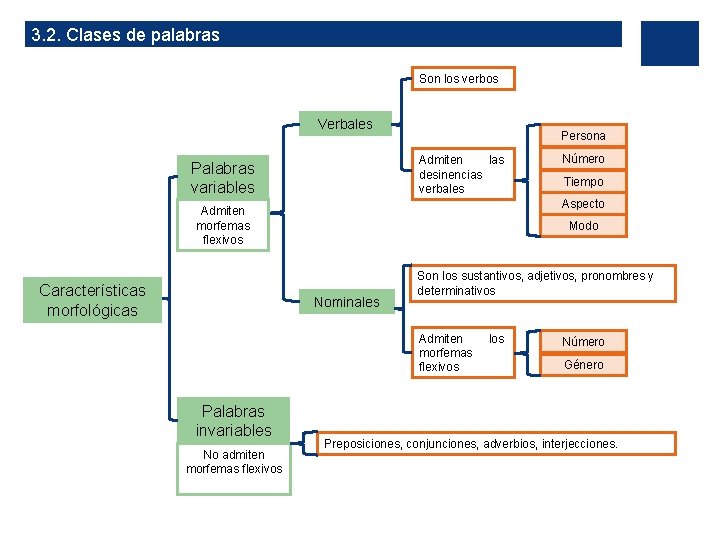 3.2. Clases de palabras

Características morfológicas

Palabras variables

Admiten morfemas flexivos

Verbales

Son los verbos

Admiten las desinencias verbales

Persona

Número

Tiempo

Aspecto

Modo

Nominales

Son los sustantivos, adjetivos, pronombres y determinativos

Admiten los morfemas flexivos

Número

Género

Palabras invariables

No admiten morfemas flexivos

Preposiciones, conjunciones, adverbios, interjecciones.